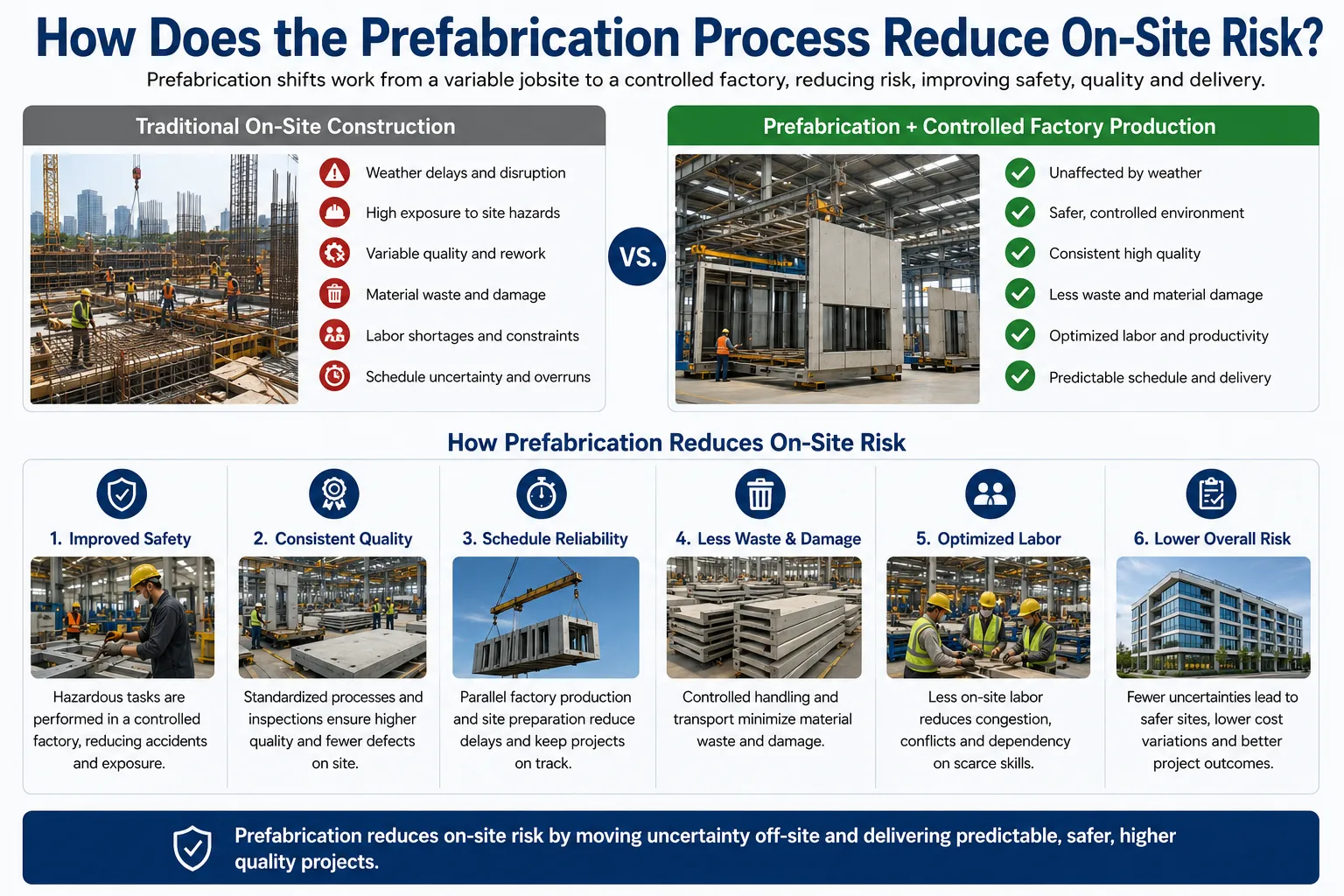 How Does the Prefabrication Process Reduce On-Site Risk?

Prefabrication shifts work from a variable jobsite to a controlled factory, reducing risk, improving safety, quality and delivery.

Traditional On-Site Construction

Weather delays and disruption
High exposure to site hazards
Variable quality and rework
Material waste and damage
Labor shortages and constraints
Schedule uncertainty and overruns

VS.

Prefabrication + Controlled Factory Production

Unaffected by weather
Safer, controlled environment
Consistent high quality
Less waste and material damage
Optimized labor and productivity
Predictable schedule and delivery

How Prefabrication Reduces On-Site Risk

1. Improved Safety
Hazardous tasks are performed in a controlled factory, reducing accidents and exposure.

2. Consistent Quality
Standardized processes and inspections ensure higher quality and fewer defects on site.

3. Schedule Reliability
Parallel factory production and site preparation reduce delays and keep projects on track.

4. Less Waste & Damage
Controlled handling and transport minimize material waste and damage.

5. Optimized Labor
Less on-site labor reduces congestion, conflicts and dependency on scarce skills.

6. Lower Overall Risk
Fewer uncertainties lead to safer sites, lower cost variations and better project outcomes.

Prefabrication reduces on-site risk by moving uncertainty off-site and delivering predictable, safer, higher quality projects.